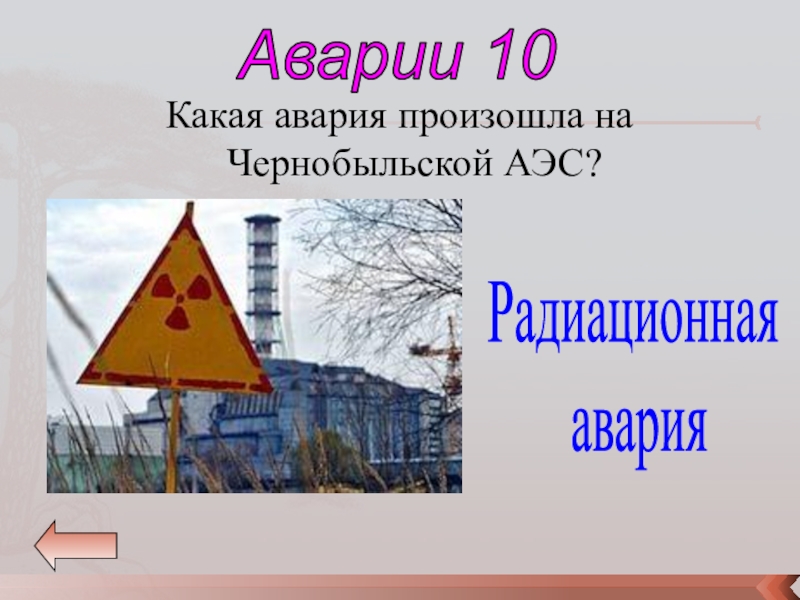 Аварии 10

Какая авария произошла на Чернобыльской АЭС?

Радиационная авария